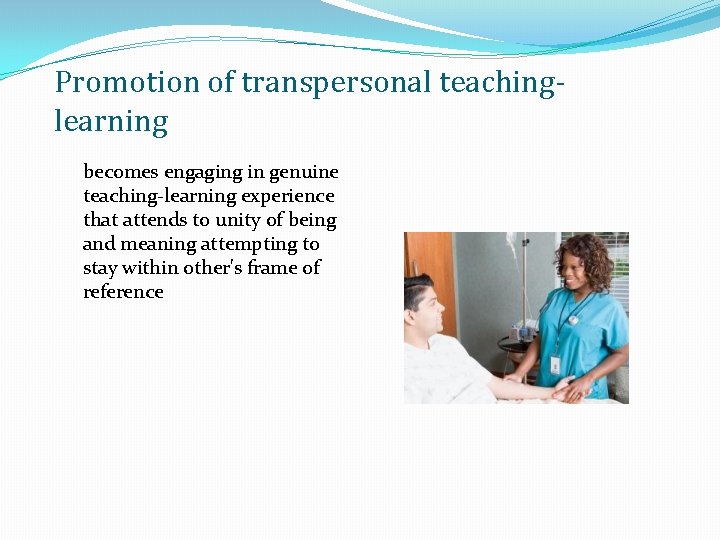 Promotion of transpersonal teaching-learning

becomes engaging in genuine teaching-learning experience that attends to unity of being and meaning attempting to stay within other's frame of reference